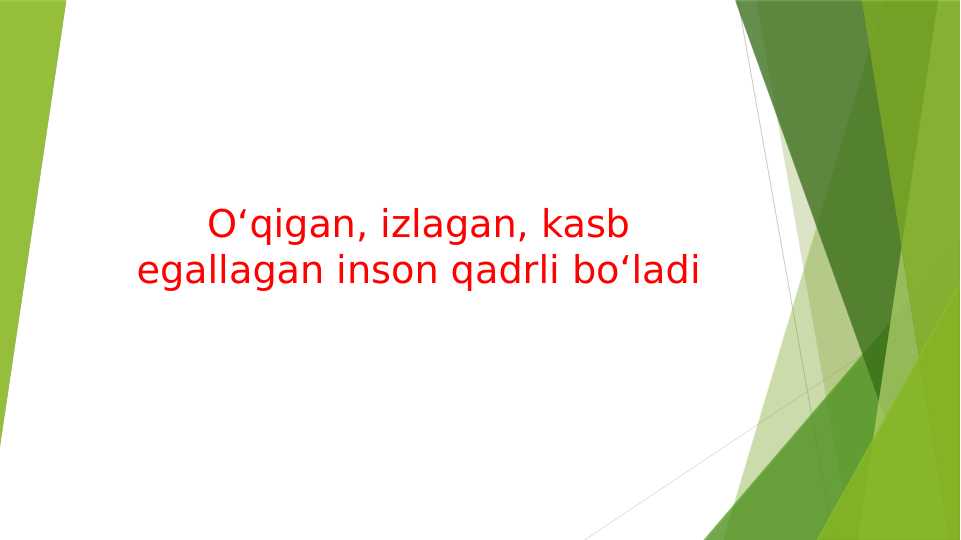 O‘qigan, izlagan, kasb egallagan inson qadrli bo‘ladi